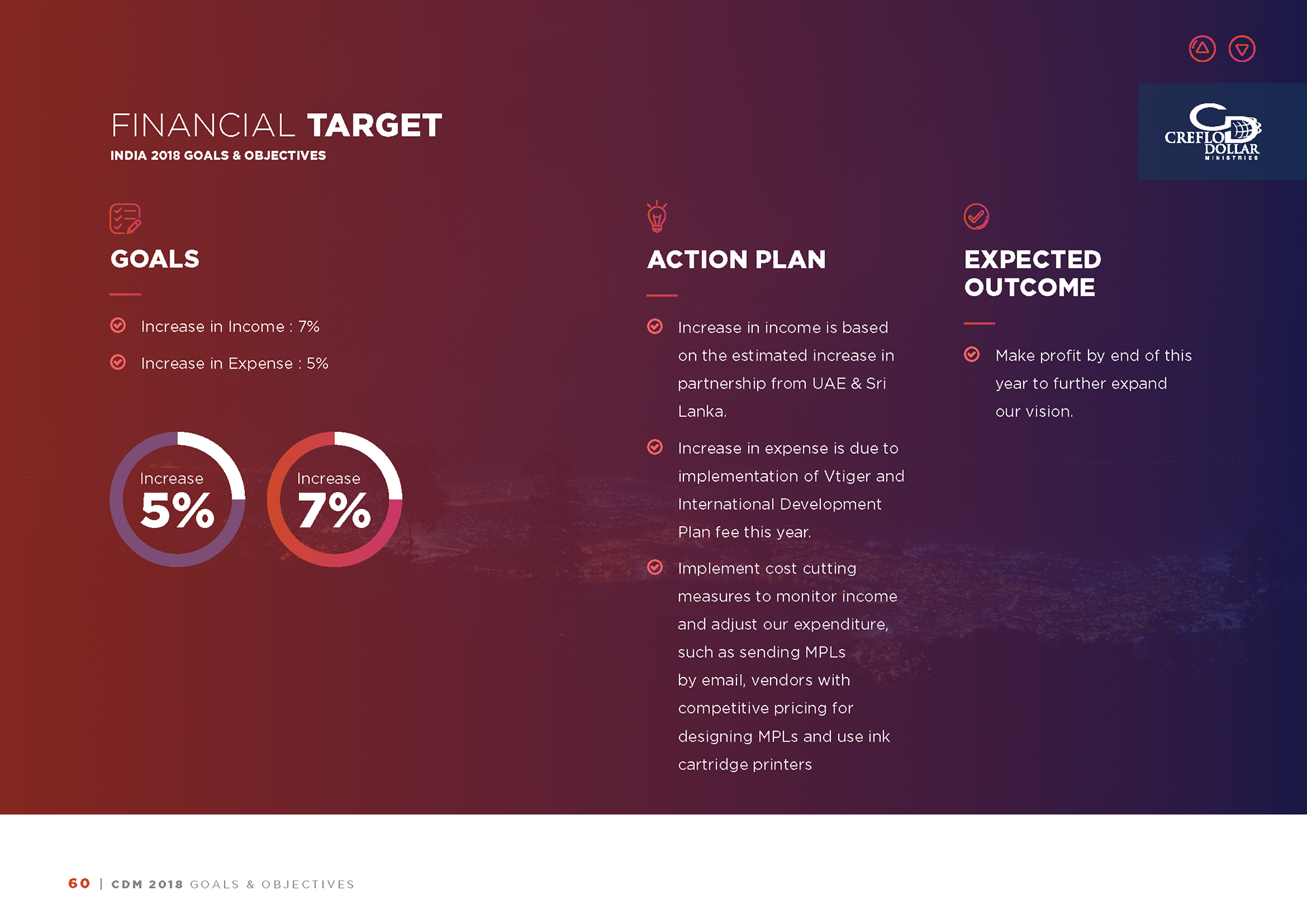 FINANCIAL TARGET
INDIA 2018 GOALS & OBJECTIVES

CREFLO DOLLAR MINISTRIES

GOALS

Increase in Income : 7%

Increase in Expense : 5%

Increase 5%

Increase 7%

ACTION PLAN

Increase in income is based on the estimated increase in partnership from UAE & Sri Lanka.

Increase in expense is due to implementation of Vtiger and International Development Plan fee this year.

Implement cost cutting measures to monitor income and adjust our expenditure, such as sending MPLs by email, vendors with competitive pricing for designing MPLs and use ink cartridge printers

EXPECTED OUTCOME

Make profit by end of this year to further expand our vision.

60 | CDM 2018 GOALS & OBJECTIVES